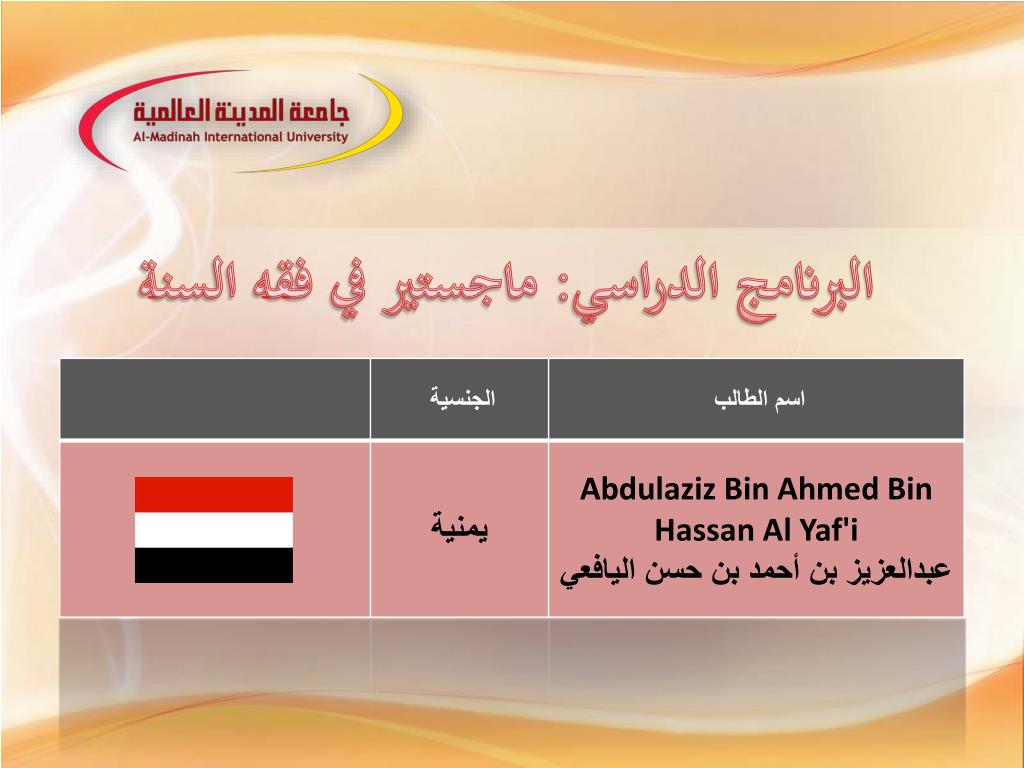 جامعة المدينة العالمية
Al-Madinah International University

البرنامج الدراسي: ماجستير في فقه السنة

| اسم الطالب | الجنسية | |
|---|---|---|
| Abdulaziz Bin Ahmed Bin Hassan Al Yaf'i عبدالعزيز بن أحمد بن حسن اليافعي | يمنية | |